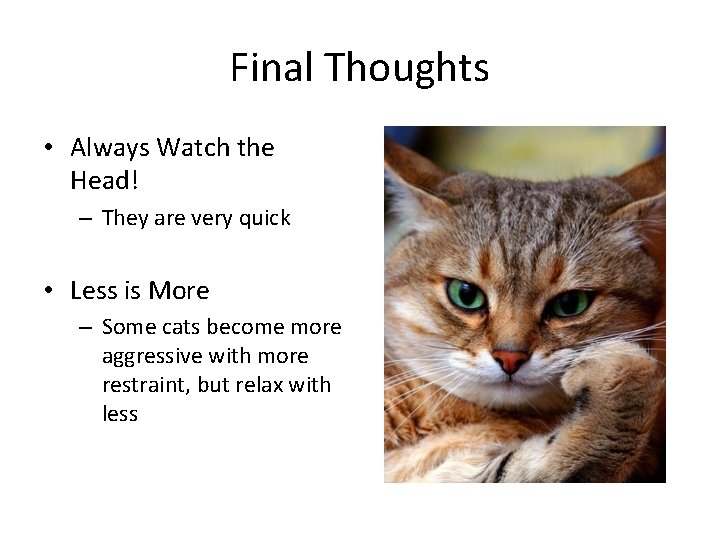 Final Thoughts

• Always Watch the Head!
– They are very quick

• Less is More
– Some cats become more aggressive with more restraint, but relax with less